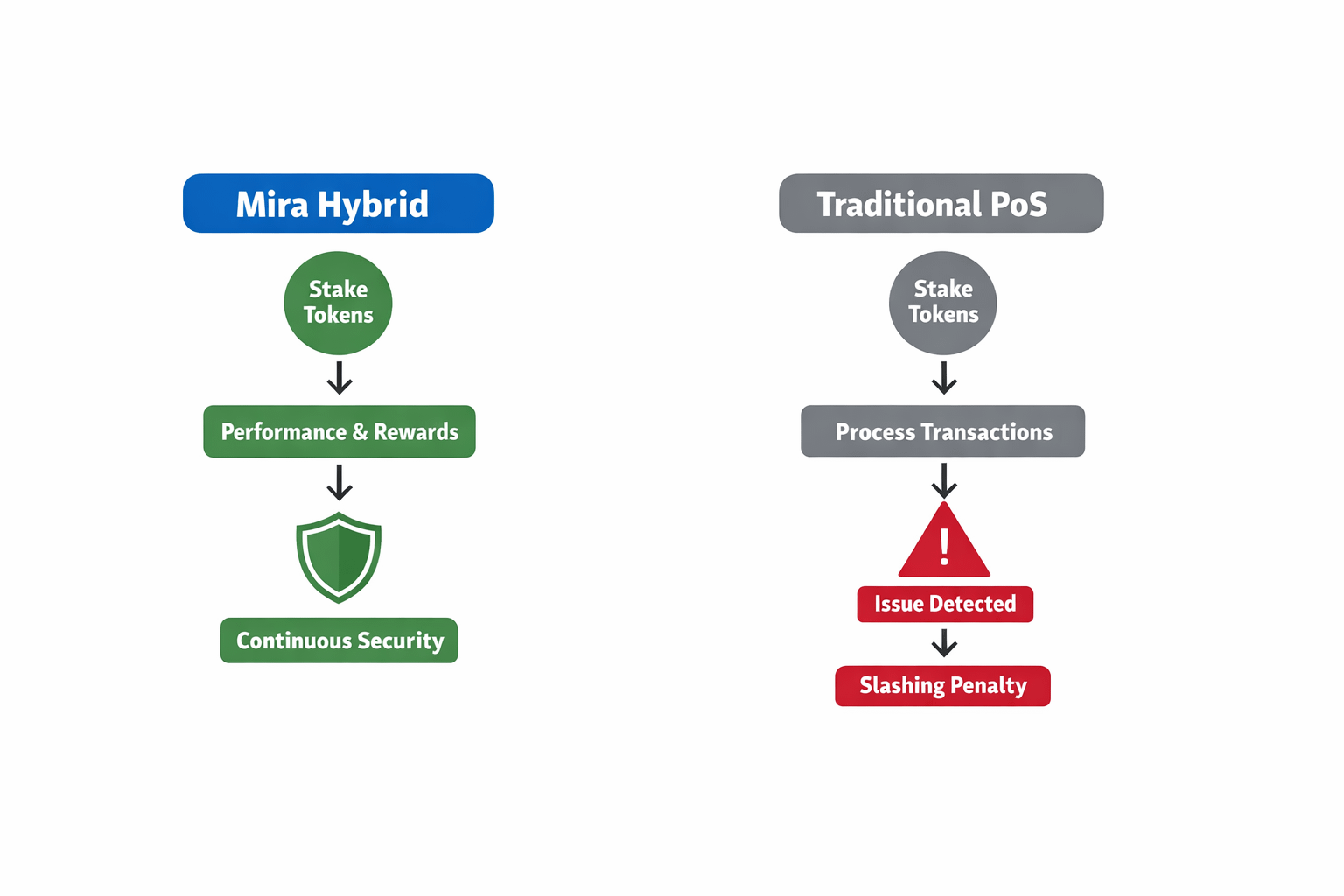 Mira Hybrid

Stake Tokens

Performance & Rewards

Continuous Security

Traditional PoS

Stake Tokens

Process Transactions

!

Issue Detected

Slashing Penalty